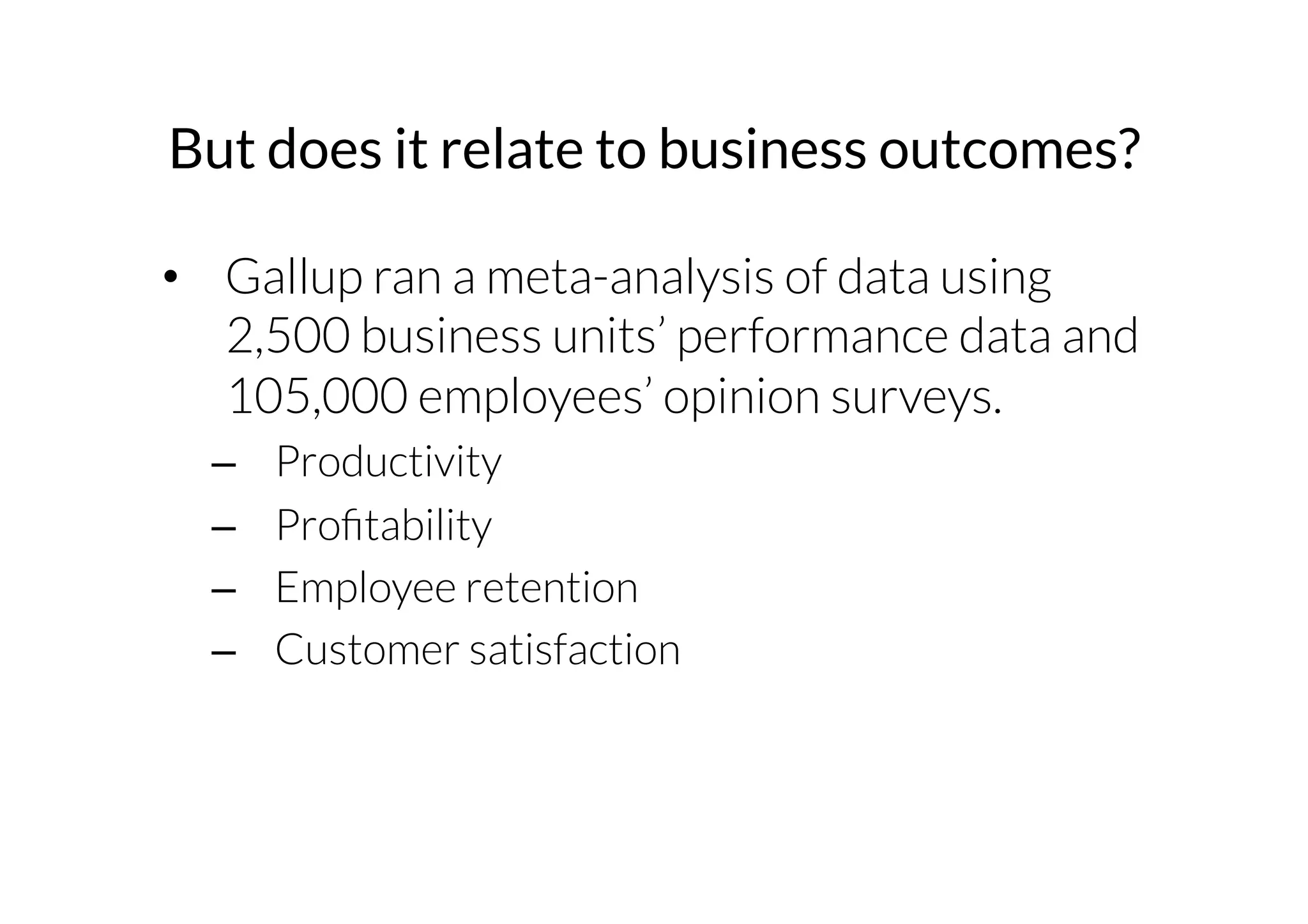 But does it relate to business outcomes?

• Gallup ran a meta-analysis of data using 2,500 business units’ performance data and 105,000 employees’ opinion surveys.
– Productivity
– Profitability
– Employee retention
– Customer satisfaction